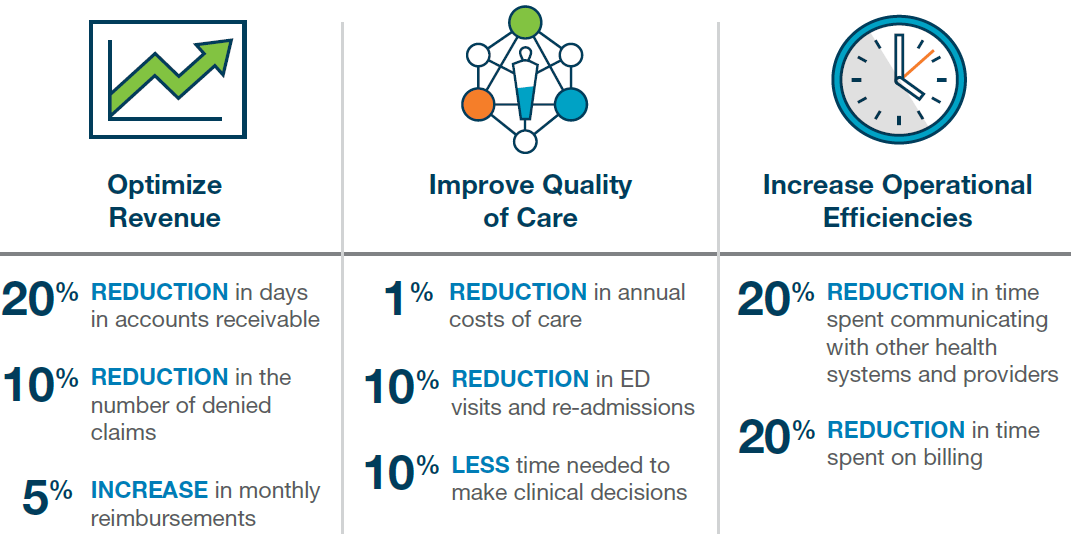 Optimize Revenue

20% REDUCTION in days in accounts receivable

10% REDUCTION in the number of denied claims

5% INCREASE in monthly reimbursements

Improve Quality of Care

1% REDUCTION in annual costs of care

10% REDUCTION in ED visits and re-admissions

10% LESS time needed to make clinical decisions

Increase Operational Efficiencies

20% REDUCTION in time spent communicating with other health systems and providers

20% REDUCTION in time spent on billing